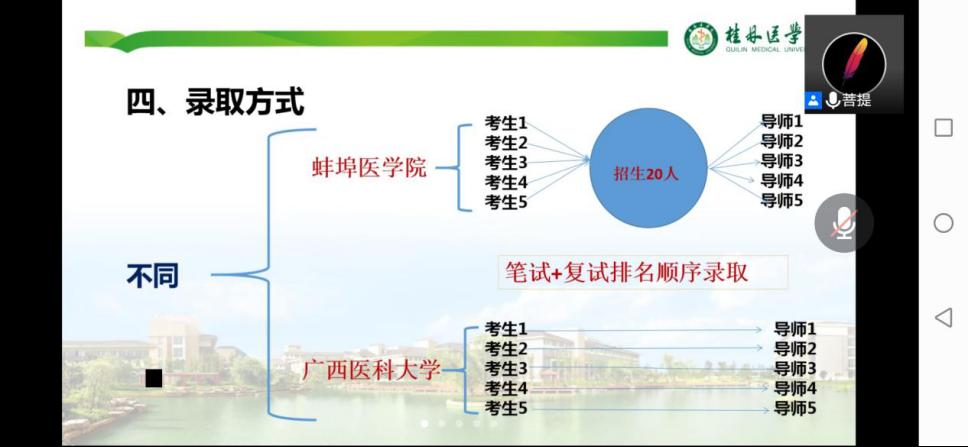 桂林医学
GUILIN MEDICAL UNIVE

菩提

四、录取方式

不同

蚌埠医学院

考生1
考生2
考生3
考生4
考生5

招生20人

导师1
导师2
导师3
导师4
导师5

笔试+复试排名顺序录取

广西医科大学

考生1
考生2
考生3
考生4
考生5

导师1
导师2
导师3
导师4
导师5